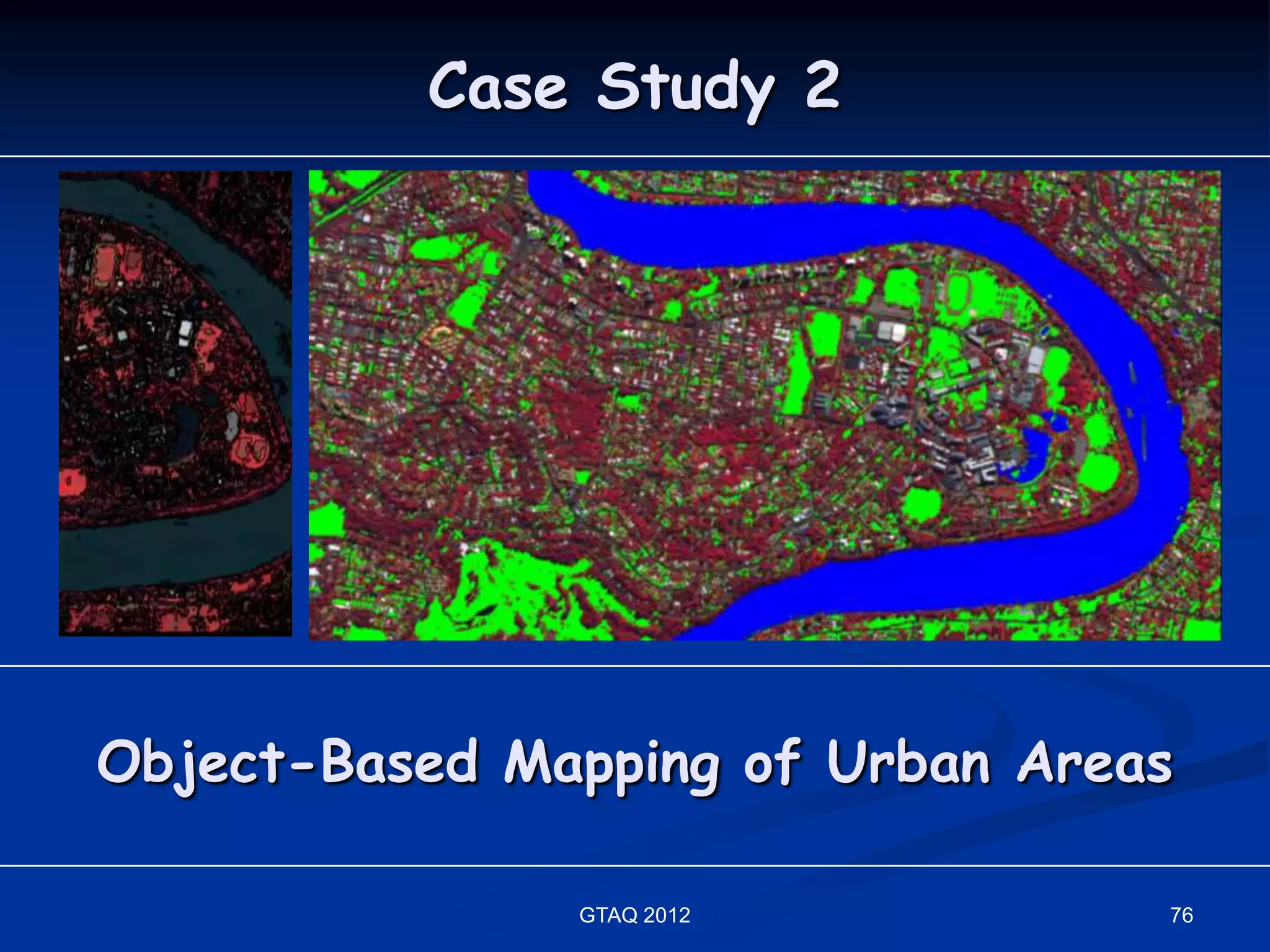 Case Study 2

Object-Based Mapping of Urban Areas

GTAQ 2012

76